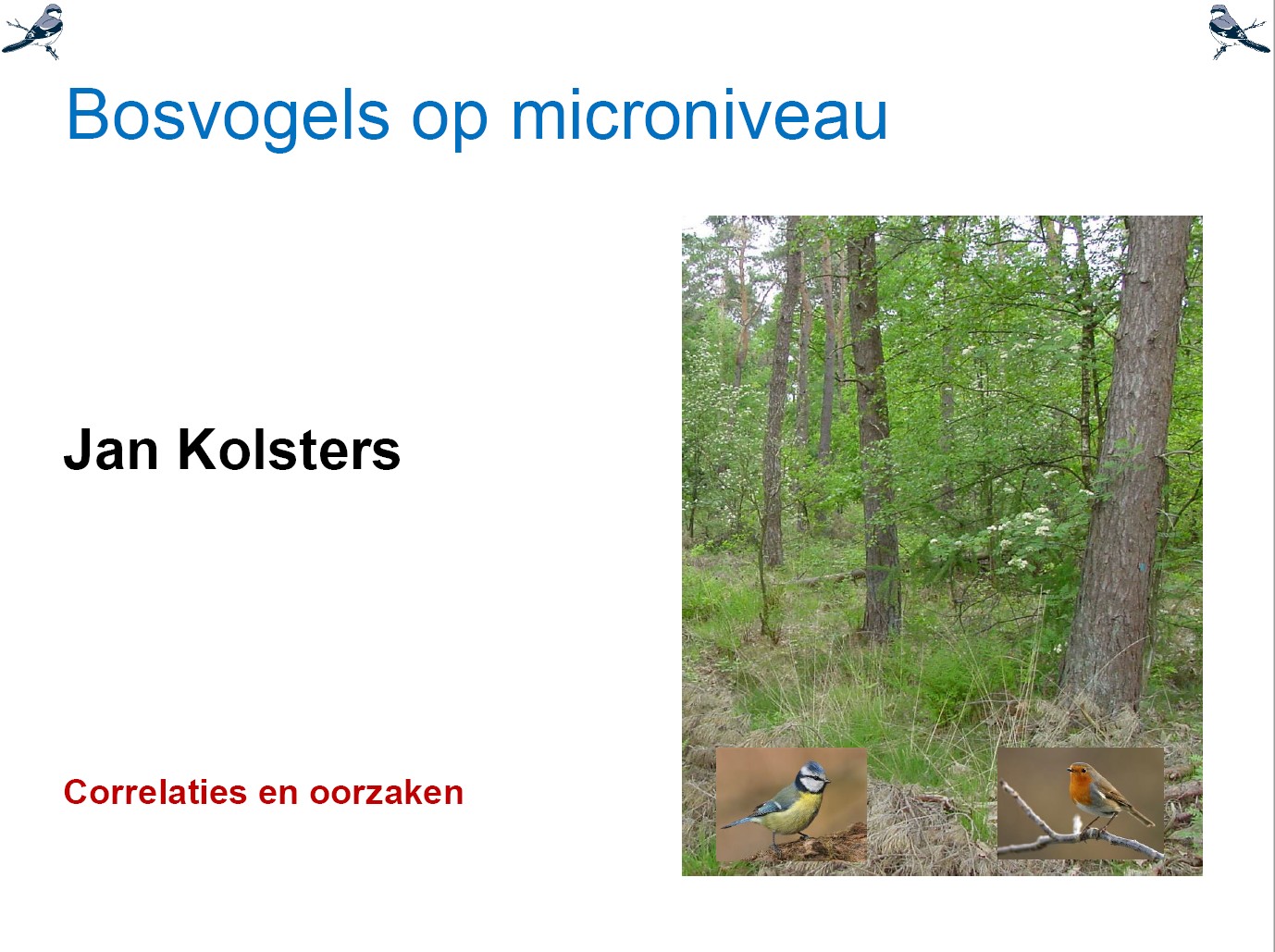 Bosvogels op microniveau

Jan Kolsters

Correlaties en oorzaken